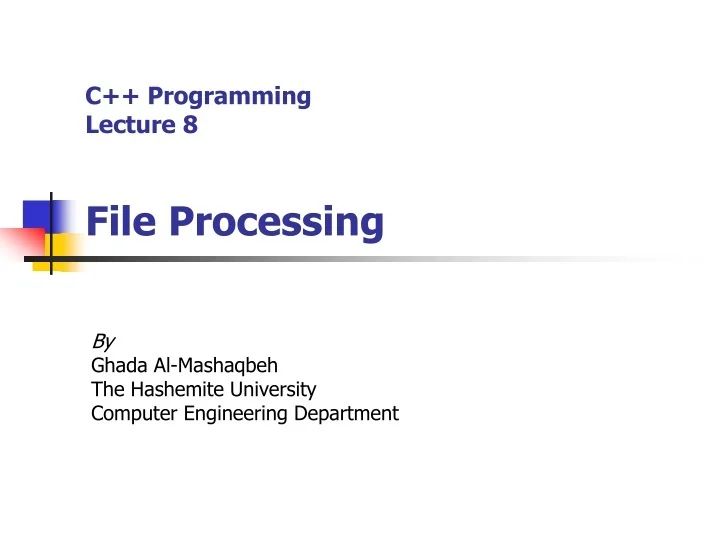 C++ Programming
Lecture 8

File Processing

By
Ghada Al-Mashaqbeh
The Hashemite University
Computer Engineering Department